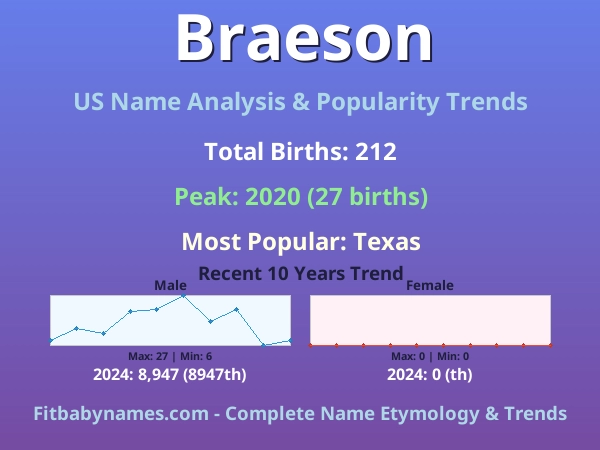 Braeson

US Name Analysis & Popularity Trends

Total Births: 212

Peak: 2020 (27 births)

Most Popular: Texas

Recent 10 Years Trend

Male

Max: 27 | Min: 6

2024: 8,947 (8947th)

Female

Max: 0 | Min: 0

2024: 0 (th)

Fitbabynames.com - Complete Name Etymology & Trends